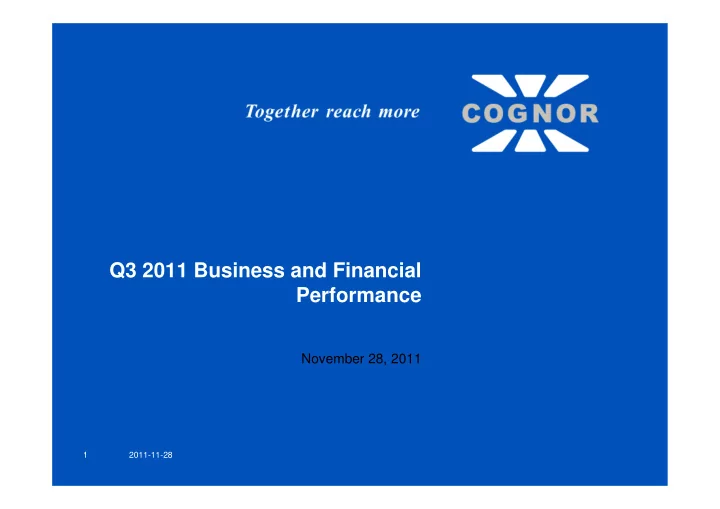 Together reach more

COGNOR

Q3 2011 Business and Financial Performance

November 28, 2011

1 2011-11-28